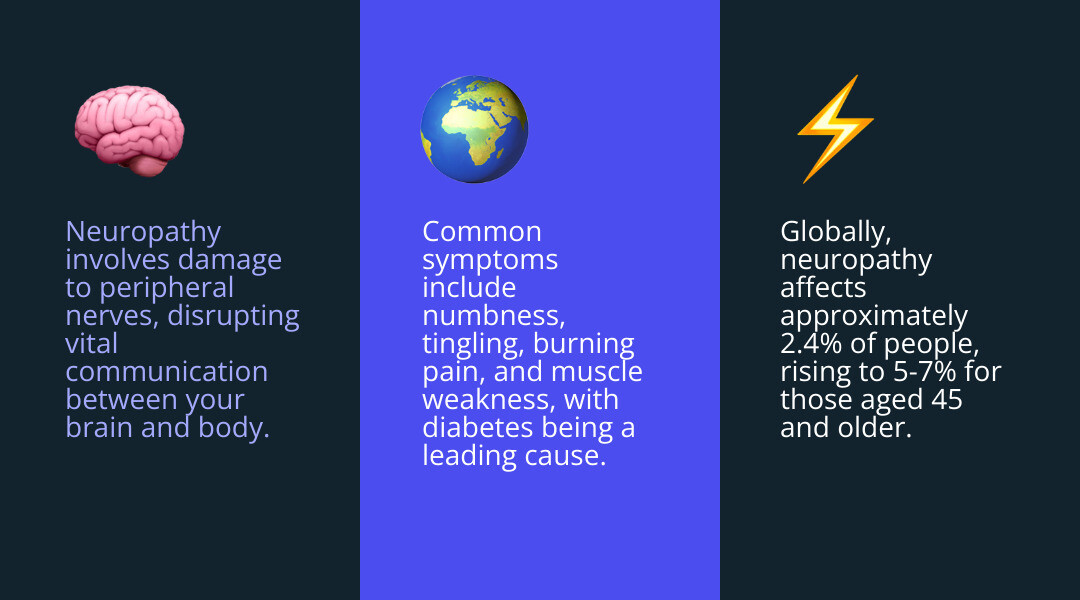 Neuropathy involves damage to peripheral nerves, disrupting vital communication between your brain and body.

Common symptoms include numbness, tingling, burning pain, and muscle weakness, with diabetes being a leading cause.

Globally, neuropathy affects approximately 2.4% of people, rising to 5-7% for those aged 45 and older.